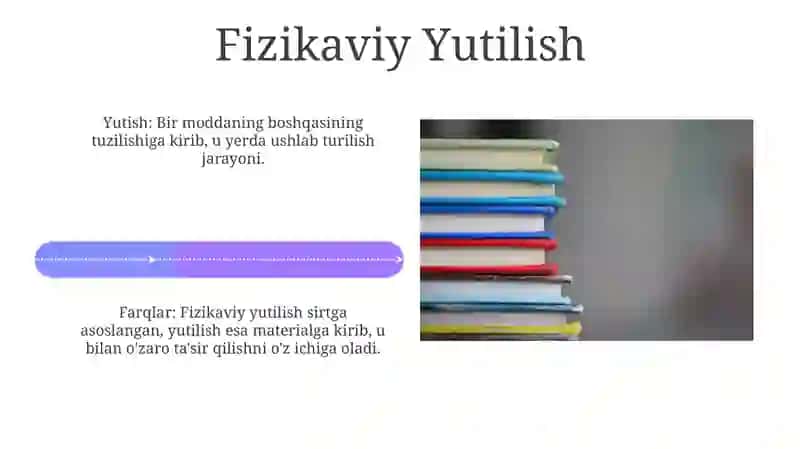 Fizikaviy Yutilish

Yutish: Bir moddaning boshqasining tuzilishiga kirib, u yerda ushlab turilish jarayoni.

Farqlar: Fizikaviy yutilish sirtga asoslangan, yutilish esa materialga kirib, u bilan o'zaro ta'sir qilishni o'z ichiga oladi.